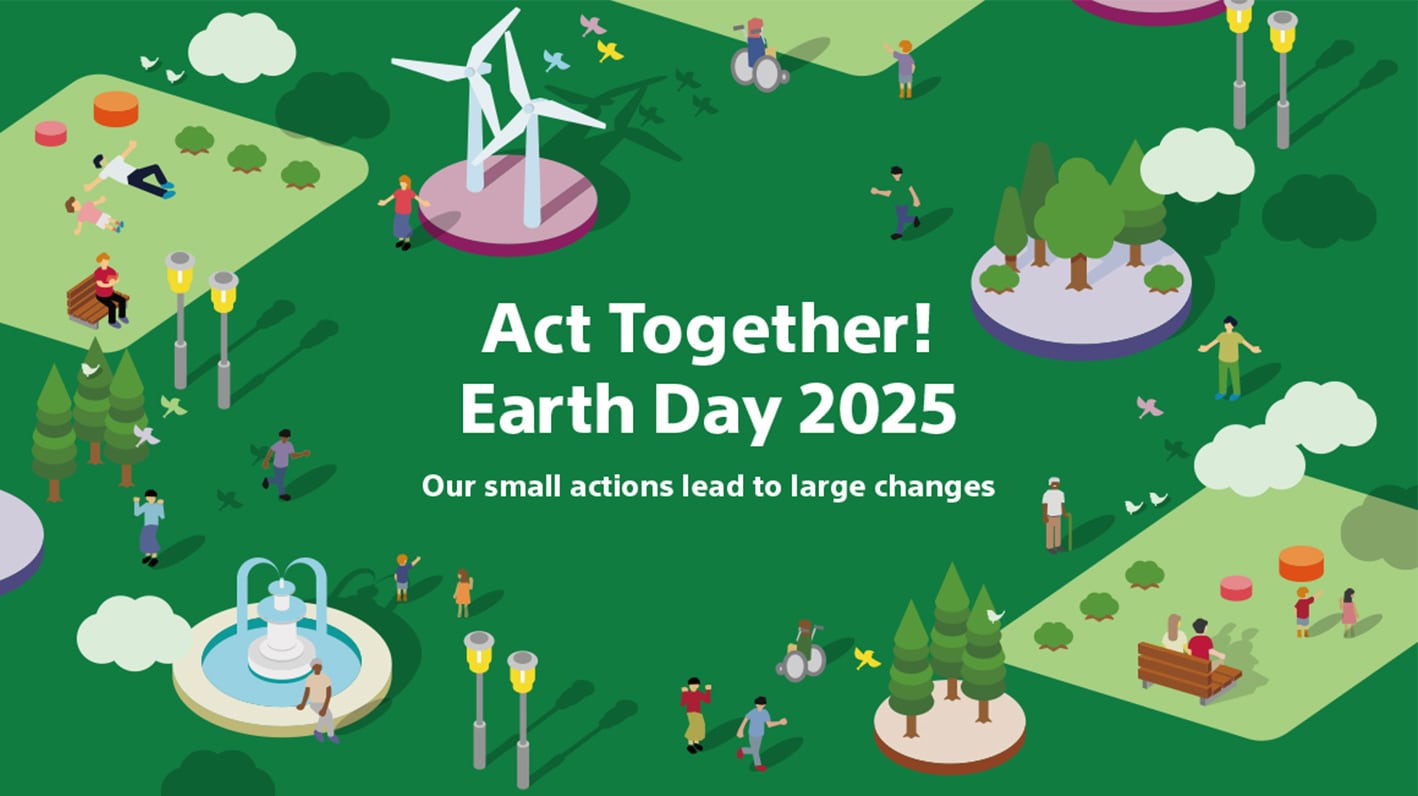 Act Together!
Earth Day 2025

Our small actions lead to large changes